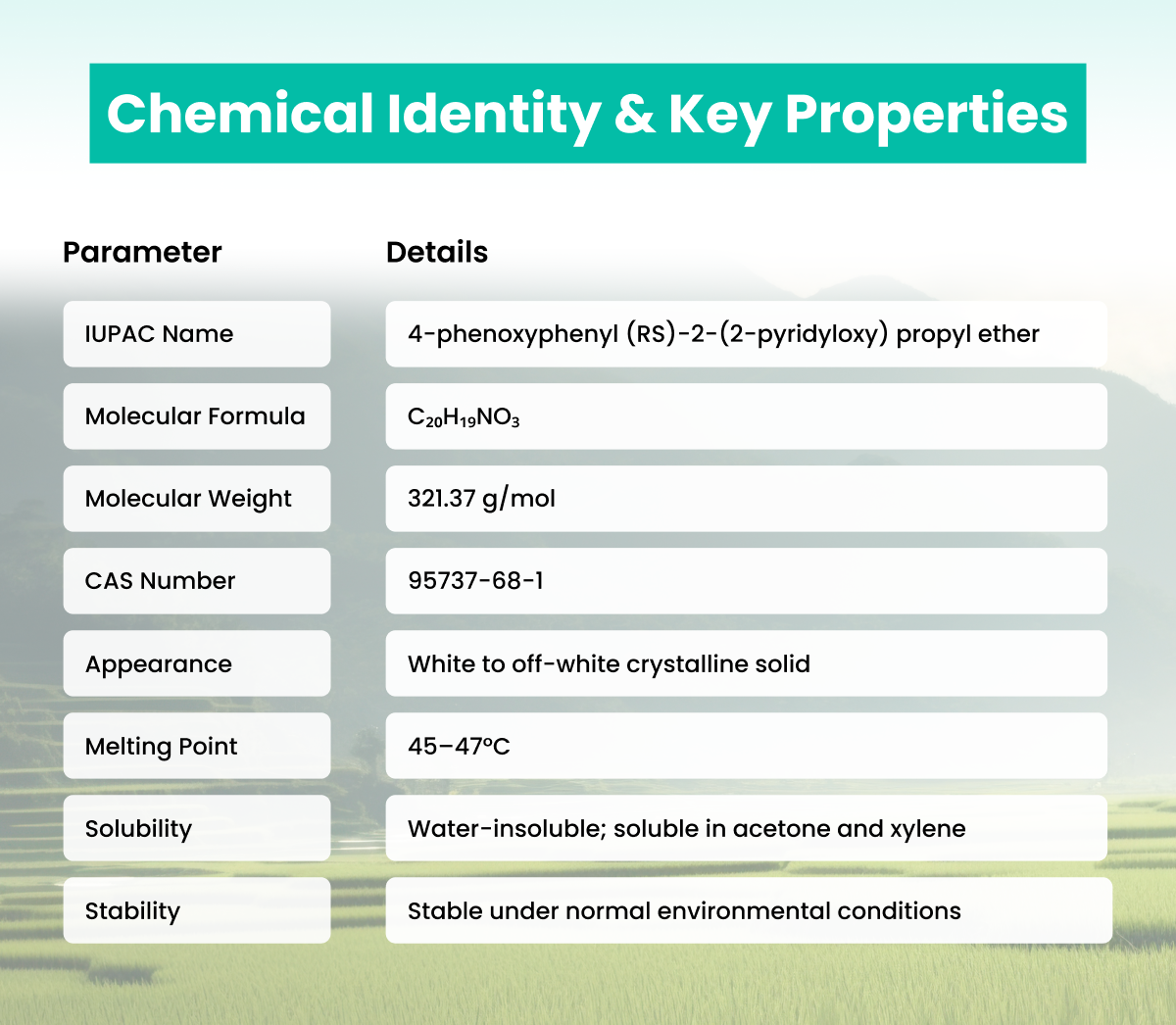 Chemical Identity & Key Properties

| Parameter | Details |
|---|---|
| IUPAC Name | 4-phenoxyphenyl (RS)-2-(2-pyridyloxy) propyl ether |
| Molecular Formula | $C_{20}H_{19}NO_3$ |
| Molecular Weight | 321.37 g/mol |
| CAS Number | 95737-68-1 |
| Appearance | White to off-white crystalline solid |
| Melting Point | 45–47°C |
| Solubility | Water-insoluble; soluble in acetone and xylene |
| Stability | Stable under normal environmental conditions |